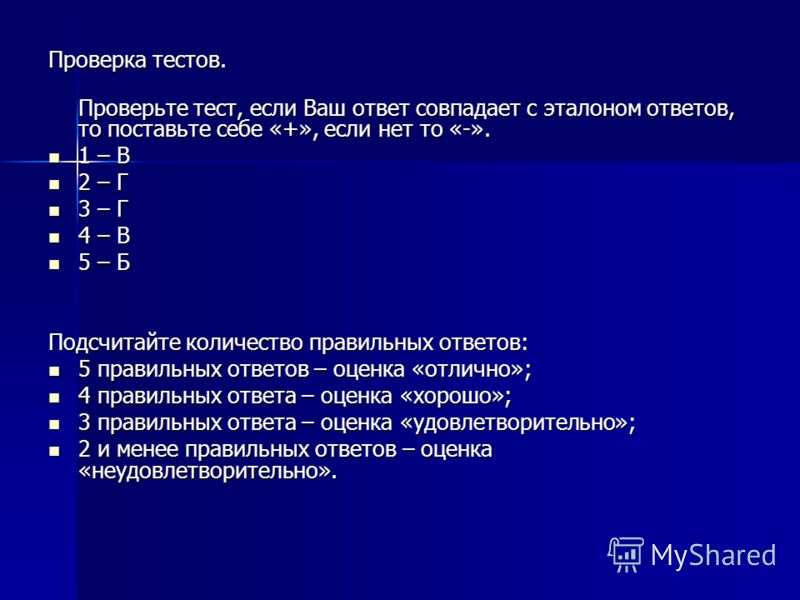 Проверка тестов.

Проверьте тест, если Ваш ответ совпадает с эталоном ответов, то поставьте себе «+», если нет то «-».

- 1 – В
- 2 – Г
- 3 – Г
- 4 – В
- 5 – Б

Подсчитайте количество правильных ответов:

- 5 правильных ответов – оценка «отлично»;
- 4 правильных ответа – оценка «хорошо»;
- 3 правильных ответа – оценка «удовлетворительно»;
- 2 и менее правильных ответов – оценка «неудовлетворительно».

MyShared